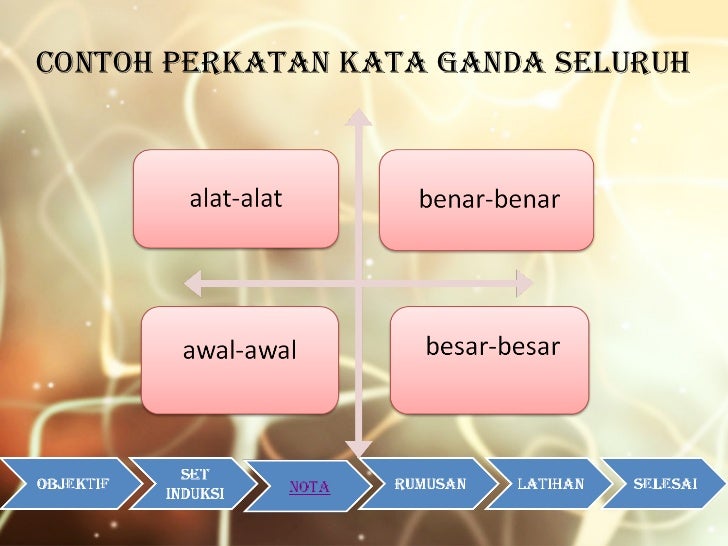 CONTOH PERKATAN KATA GANDA SELURUH

alat-alat

benar-benar

awal-awal

besar-besar

OBJEKTIF

SET INDUKSI

NOTA

RUMUSAN

LATIHAN

SELESAI